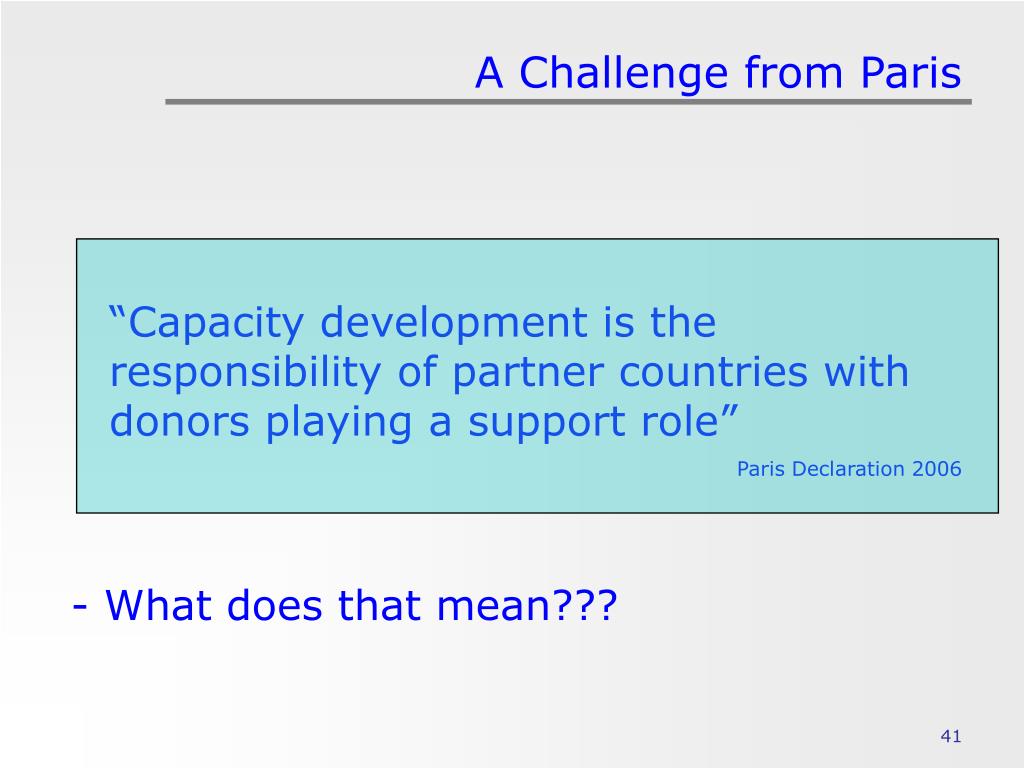 A Challenge from Paris

“Capacity development is the responsibility of partner countries with donors playing a support role”

Paris Declaration 2006

- What does that mean???

41